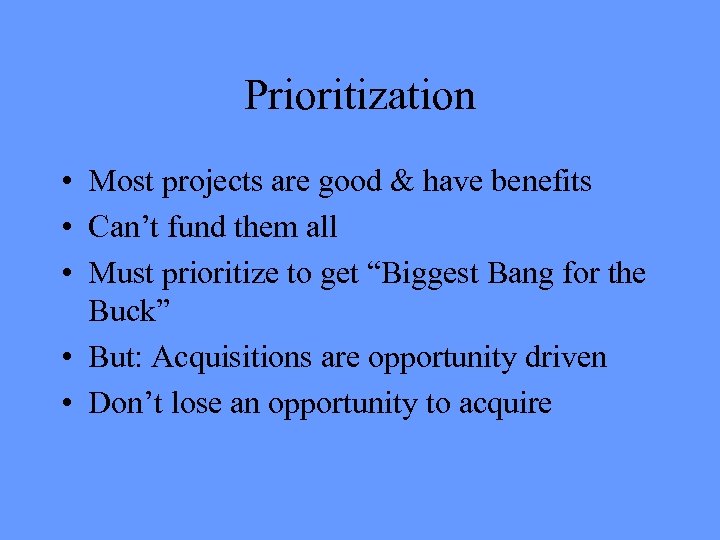 Prioritization

• Most projects are good & have benefits
• Can’t fund them all
• Must prioritize to get “Biggest Bang for the Buck”
• But: Acquisitions are opportunity driven
• Don’t lose an opportunity to acquire